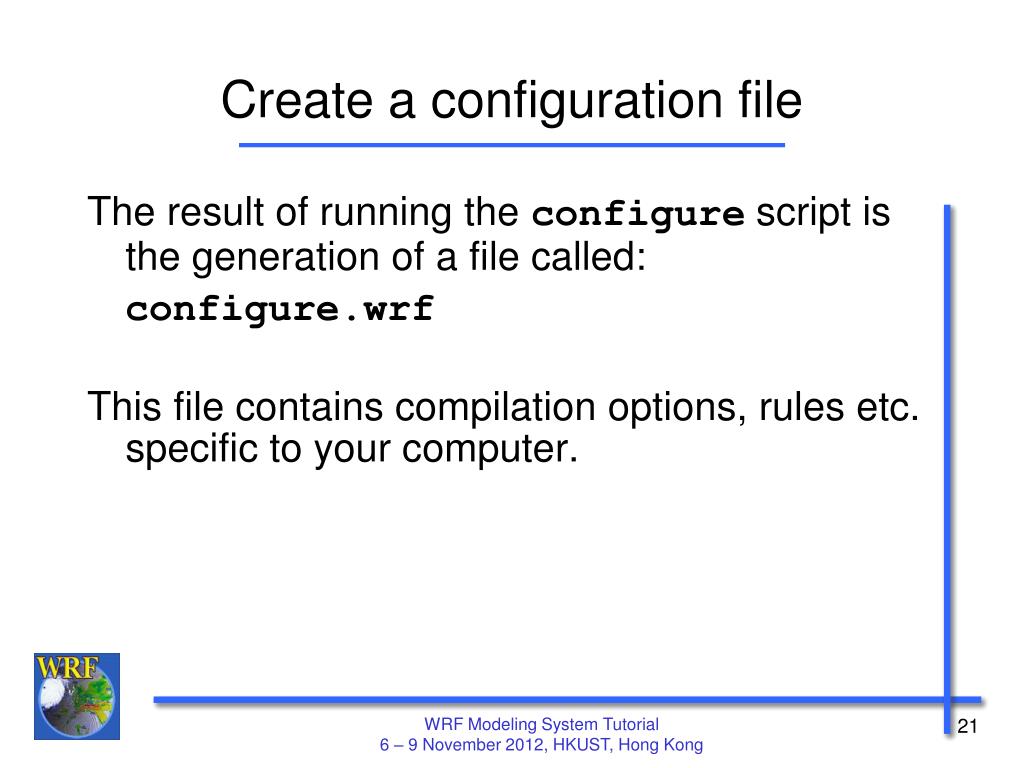 Create a configuration file

The result of running the configure script is the generation of a file called:

configure.wrf

This file contains compilation options, rules etc. specific to your computer.

WRF

WRF Modeling System Tutorial
6 – 9 November 2012, HKUST, Hong Kong

21